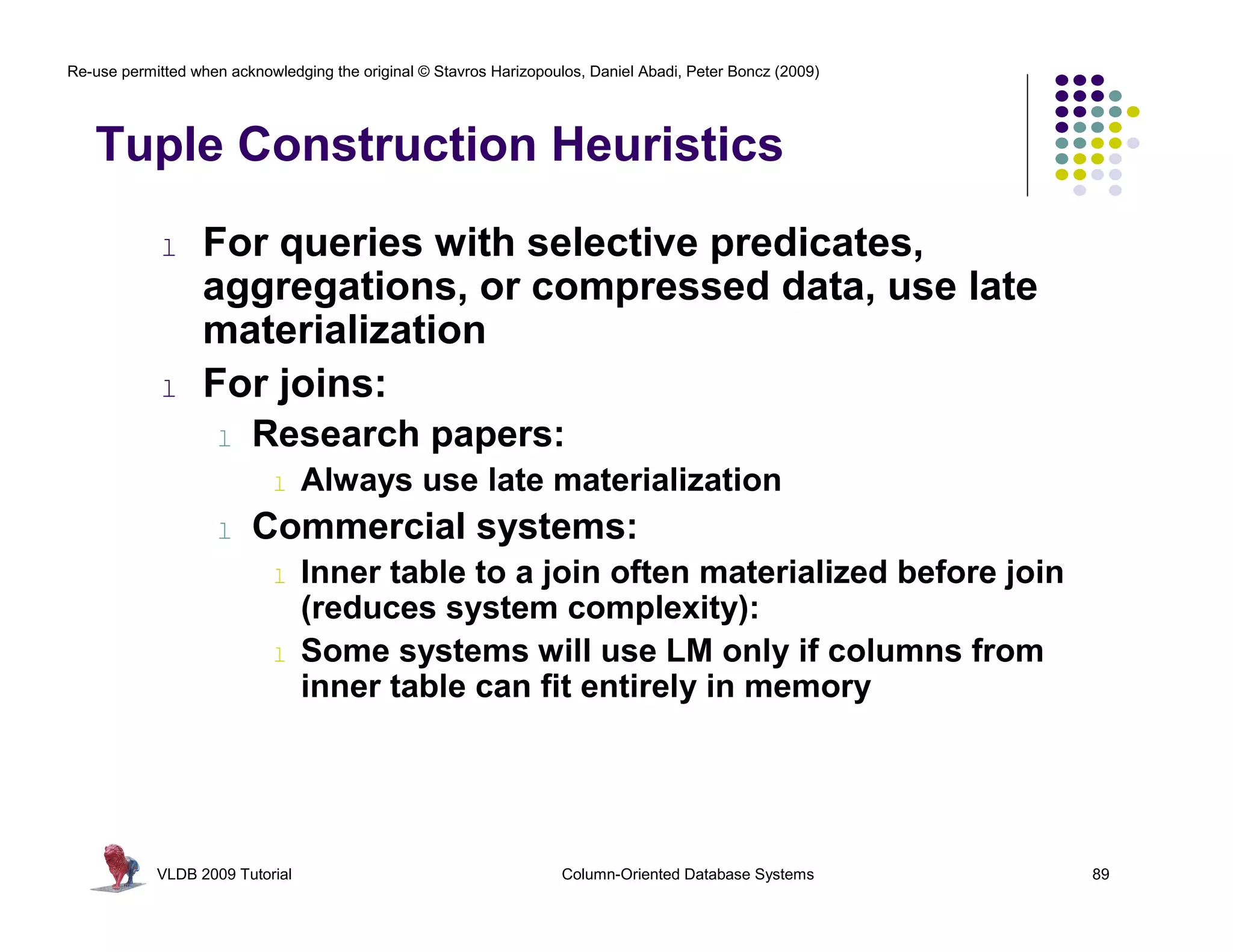 Re-use permitted when acknowledging the original © Stavros Harizopoulos, Daniel Abadi, Peter Boncz (2009)

Tuple Construction Heuristics

l For queries with selective predicates, aggregations, or compressed data, use late materialization

l For joins:

l Research papers:

l Always use late materialization

l Commercial systems:

l Inner table to a join often materialized before join (reduces system complexity):

l Some systems will use LM only if columns from inner table can fit entirely in memory

VLDB 2009 Tutorial Column-Oriented Database Systems 89